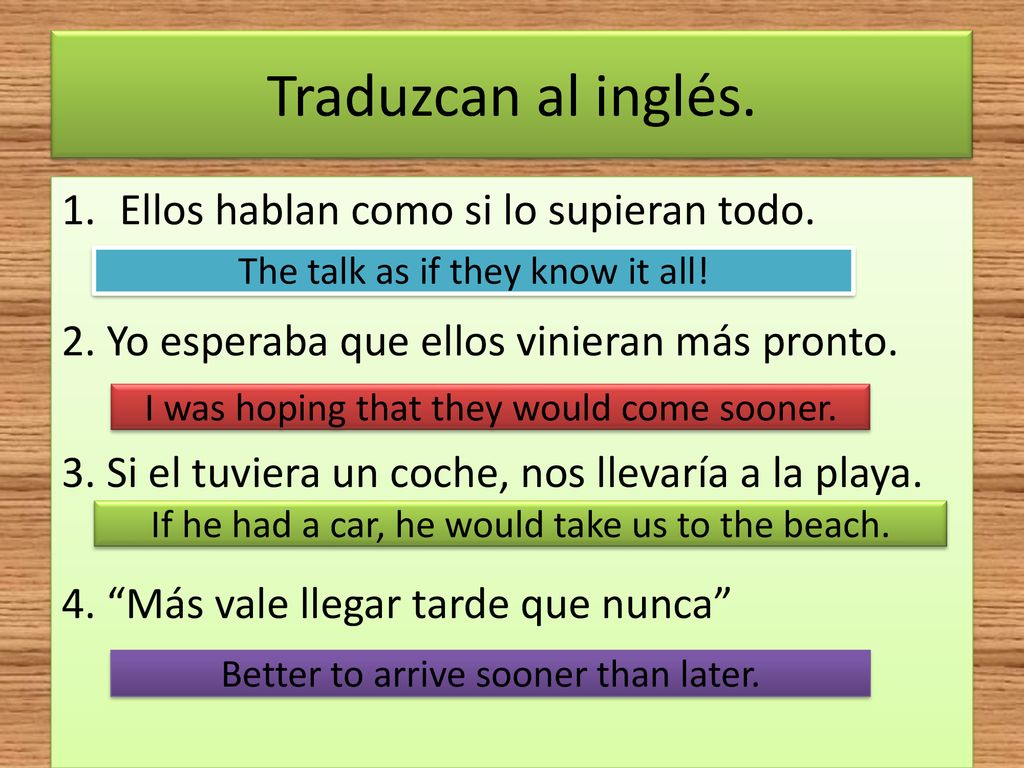 Traduzcan al inglés.

1. Ellos hablan como si lo supieran todo.

The talk as if they know it all!

2. Yo esperaba que ellos vinieran más pronto.

I was hoping that they would come sooner.

3. Si el tuviera un coche, nos llevaría a la playa.

If he had a car, he would take us to the beach.

4. “Más vale llegar tarde que nunca”

Better to arrive sooner than later.